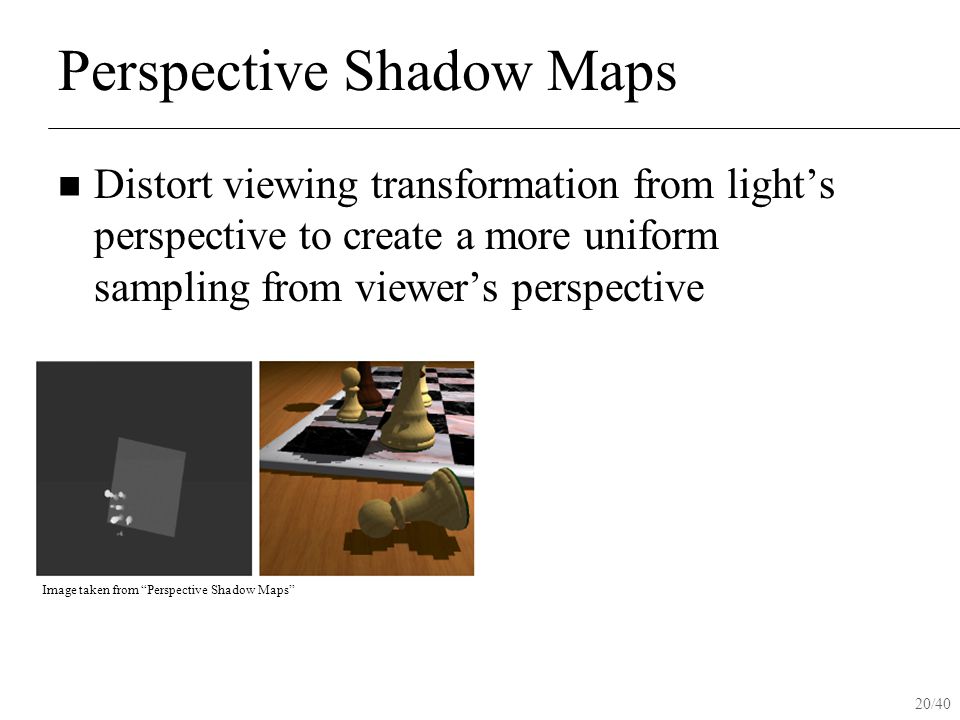 Perspective Shadow Maps

■ Distort viewing transformation from light’s perspective to create a more uniform sampling from viewer’s perspective

Image taken from “Perspective Shadow Maps”

20/40